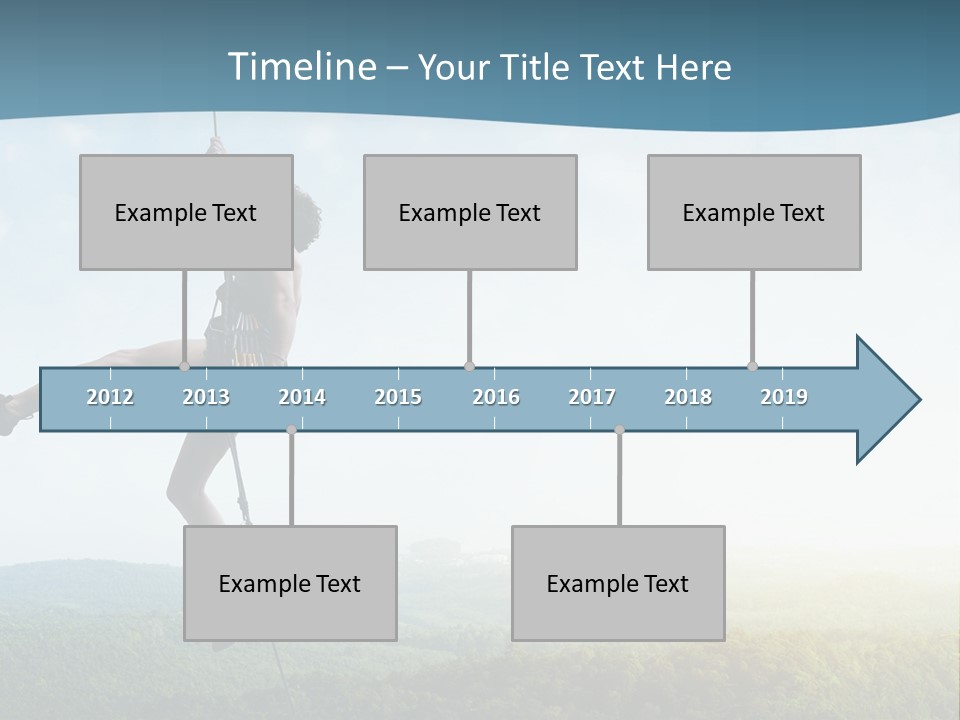 Timeline – Your Title Text Here

Example Text

Example Text

Example Text

2012 2013 2014 2015 2016 2017 2018 2019

Example Text

Example Text